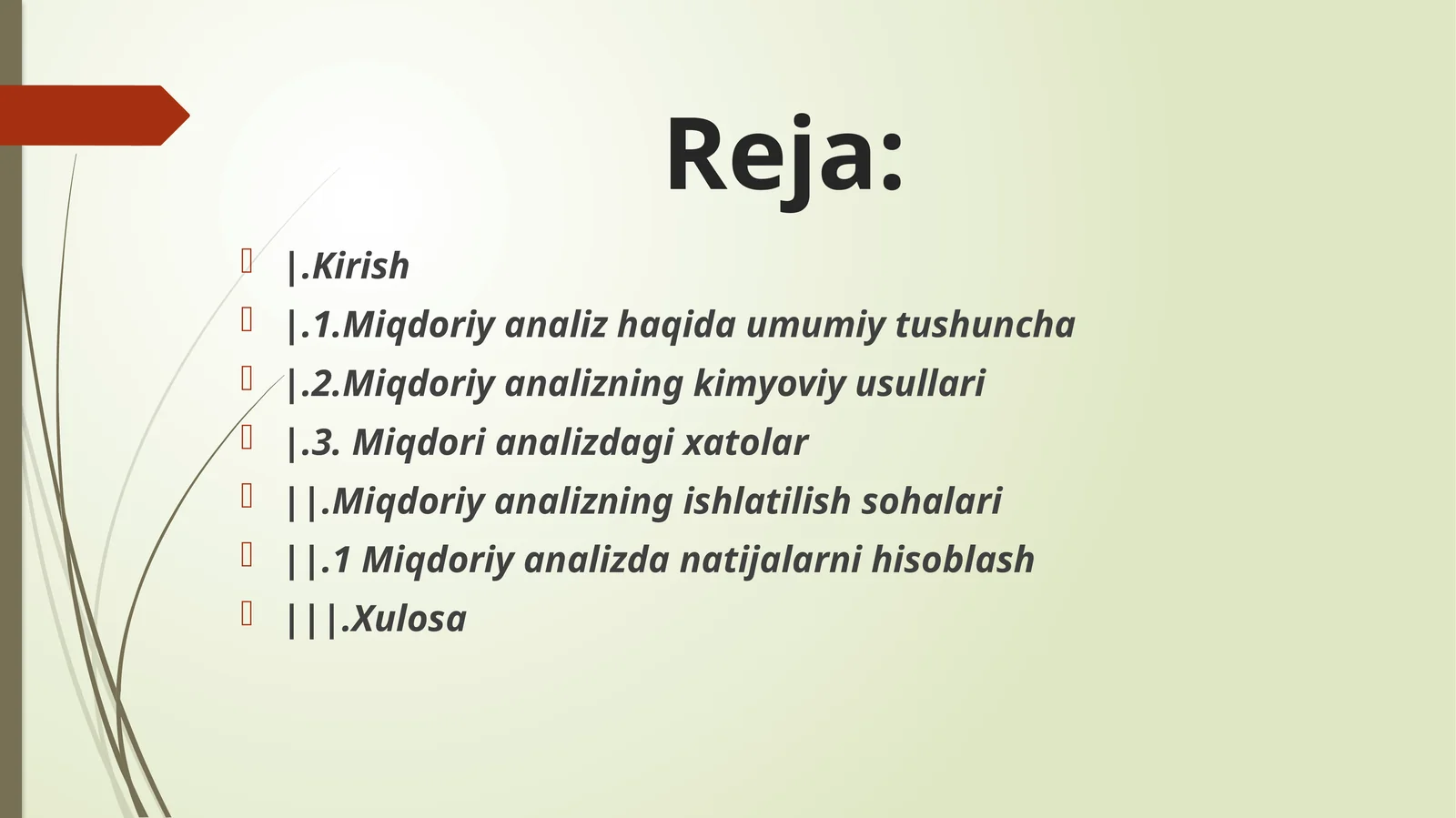 Reja:

|.Kirish
|.1.Miqdoriy analiz haqida umumiy tushuncha
|.2.Miqdoriy analizning kimyoviy usullari
|.3. Miqdori analizdagi xatolar
||.Miqdoriy analizning ishlatilish sohalari
||.1 Miqdoriy analizda natijalarni hisoblash
|||.Xulosa